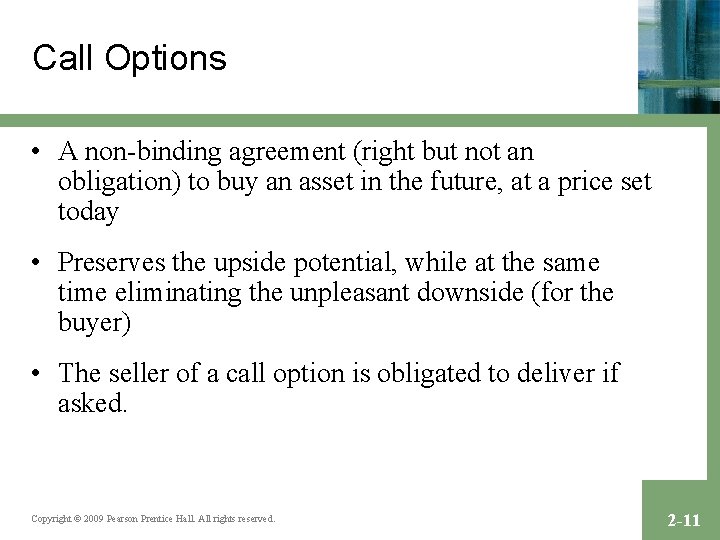 Call Options

• A non-binding agreement (right but not an obligation) to buy an asset in the future, at a price set today

• Preserves the upside potential, while at the same time eliminating the unpleasant downside (for the buyer)

• The seller of a call option is obligated to deliver if asked.

Copyright © 2009 Pearson Prentice Hall. All rights reserved.

2-11